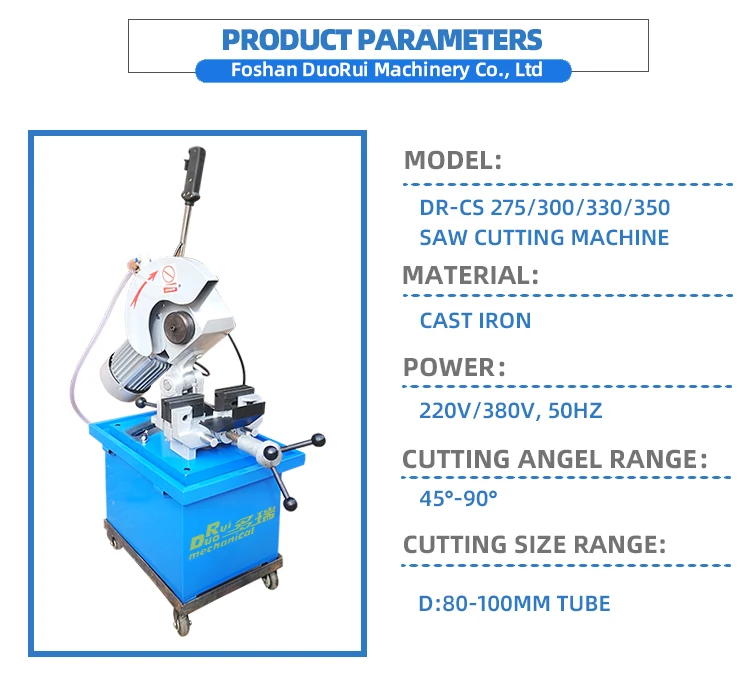 PRODUCT PARAMETERS
Foshan DuoRui Machinery Co., Ltd

DuoRui 多瑞
mechanical

MODEL:
DR-CS 275/300/330/350
SAW CUTTING MACHINE

MATERIAL:
CAST IRON

POWER:
220V/380V, 50HZ

CUTTING ANGEL RANGE:
45°-90°

CUTTING SIZE RANGE:
D:80-100MM TUBE